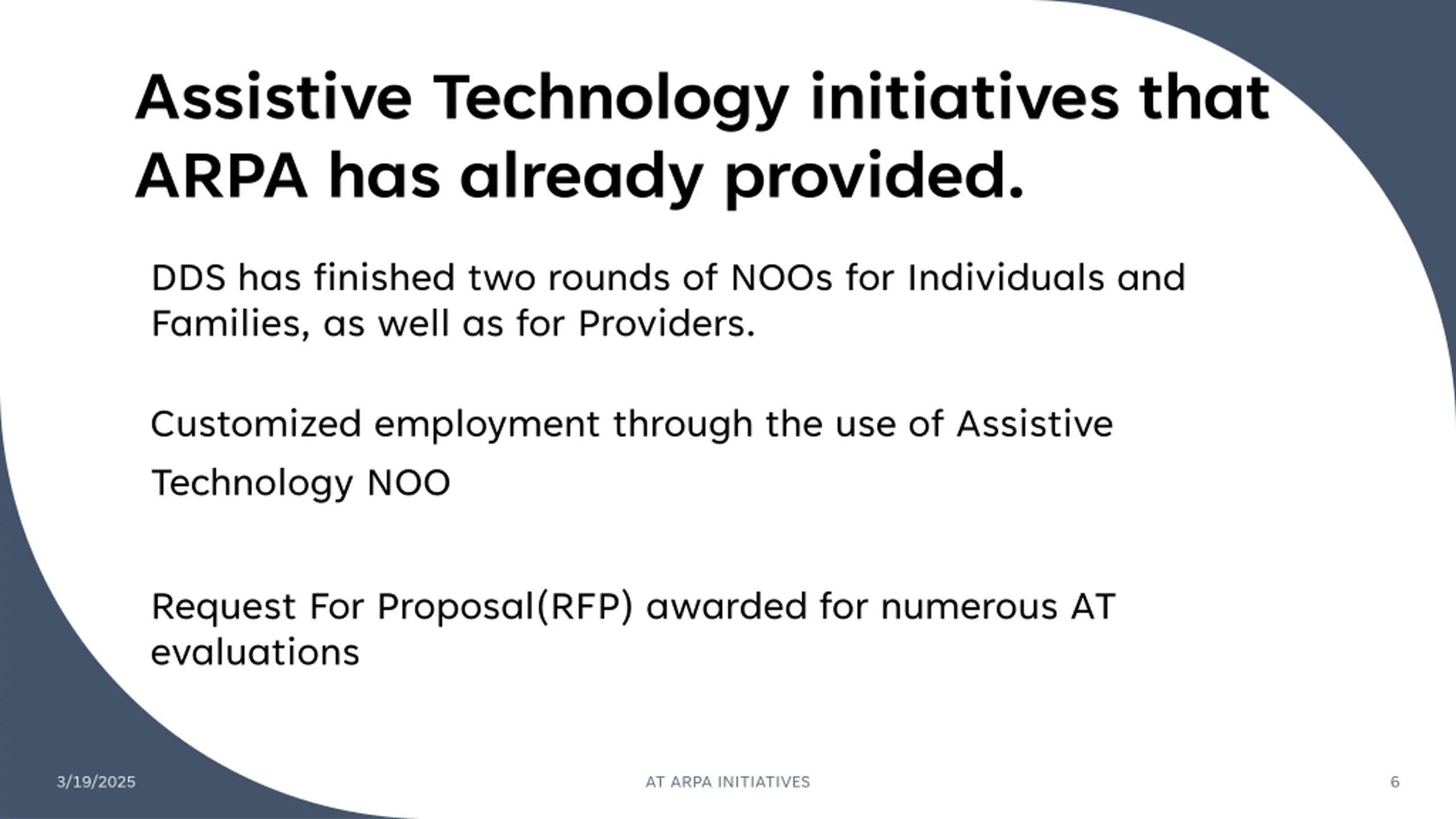 Assistive Technology initiatives that ARPA has already provided.

DDS has finished two rounds of NOOs for Individuals and Families, as well as for Providers.

Customized employment through the use of Assistive Technology NOO

Request For Proposal(RFP) awarded for numerous AT evaluations

3/19/2025

AT ARPA INITIATIVES

6